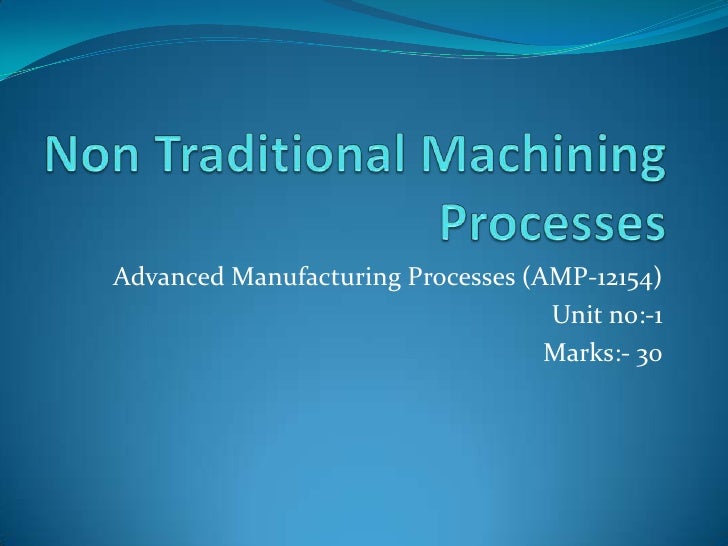 Non Traditional Machining Processes

Advanced Manufacturing Processes (AMP-12154)

Unit no:-1

Marks:- 30